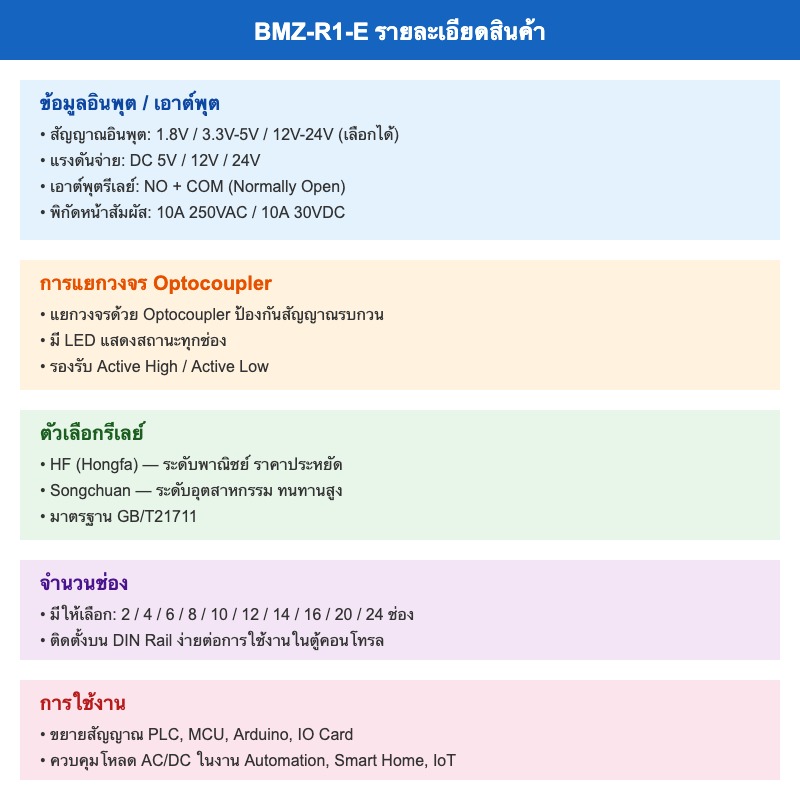 BMZ-R1-E รายละเอียดสินค้า

ข้อมูลอินพุต / เอาต์พุต
• สัญญาณอินพุต: 1.8V / 3.3V-5V / 12V-24V (เลือกได้)
• แรงดันจ่าย: DC 5V / 12V / 24V
• เอาต์พุตรีเลย์: NO + COM (Normally Open)
• พิกัดหน้าสัมผัส: 10A 250VAC / 10A 30VDC

การแยกวงจร Optocoupler
• แยกวงจรด้วย Optocoupler ป้องกันสัญญาณรบกวน
• มี LED แสดงสถานะทุกช่อง
• รองรับ Active High / Active Low

ตัวเลือกรีเลย์
• HF (Hongfa) — ระดับพาณิชย์ ราคาประหยัด
• Songchuan — ระดับอุตสาหกรรม ทนทานสูง
• มาตรฐาน GB/T21711

จำนวนช่อง
• มีให้เลือก: 2 / 4 / 6 / 8 / 10 / 12 / 14 / 16 / 20 / 24 ช่อง
• ติดตั้งบน DIN Rail ง่ายต่อการใช้งานในตู้คอนโทรล

การใช้งาน
• ขยายสัญญาณ PLC, MCU, Arduino, IO Card
• ควบคุมโหลด AC/DC ในงาน Automation, Smart Home, IoT